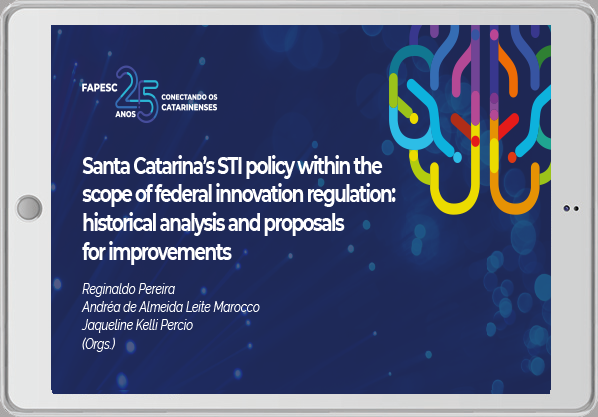 FAPESC 25 ANOS CONECTANDO OS CATARINENSES

Santa Catarina's STI policy within the scope of federal innovation regulation: historical analysis and proposals for improvements

Reginaldo Pereira
Andréa de Almeida Leite Marocco
Jaqueline Kelli Percio
(Orgs.)